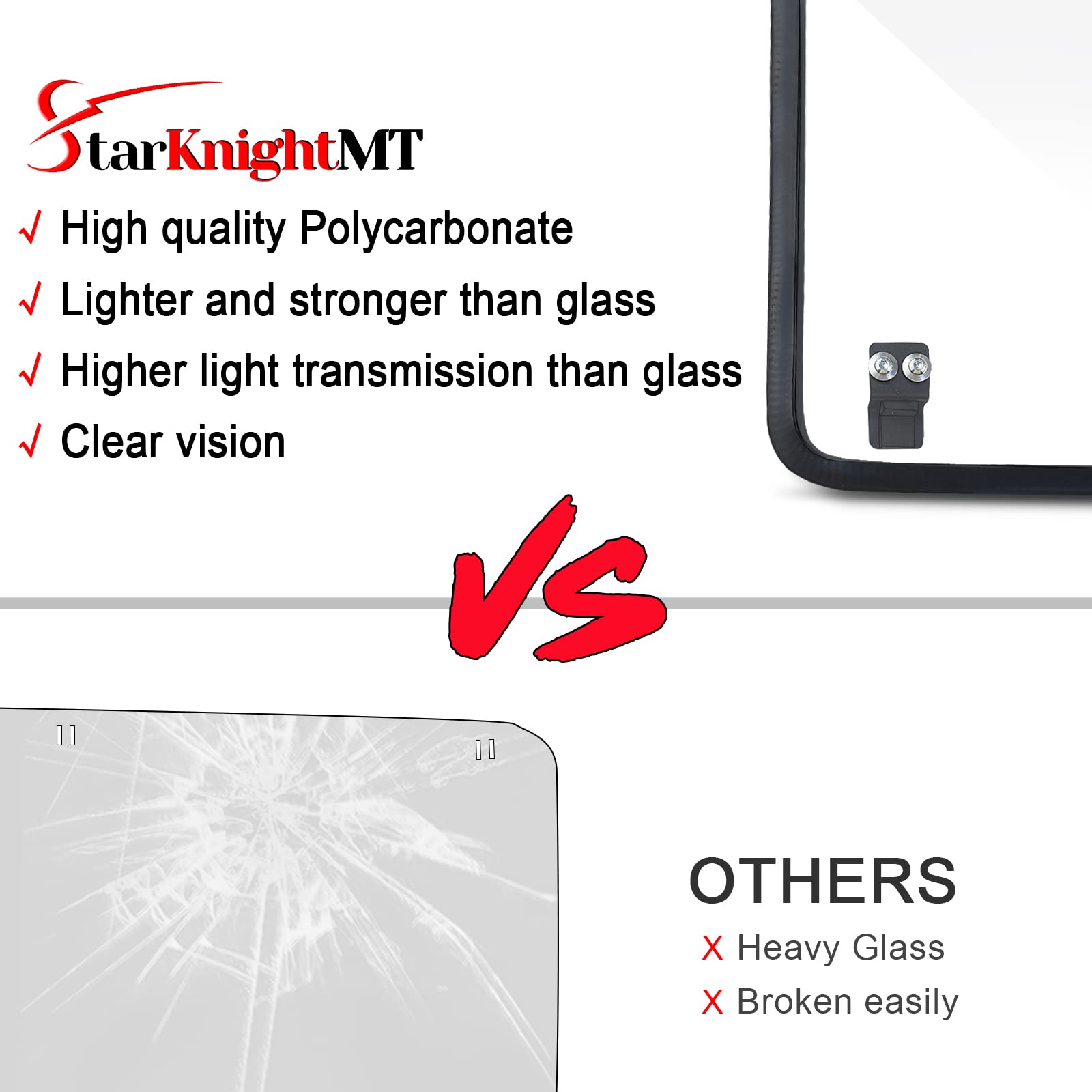 StarKnightMT

√ High quality Polycarbonate
√ Lighter and stronger than glass
√ Higher light transmission than glass
√ Clear vision

VS

OTHERS
X Heavy Glass
X Broken easily